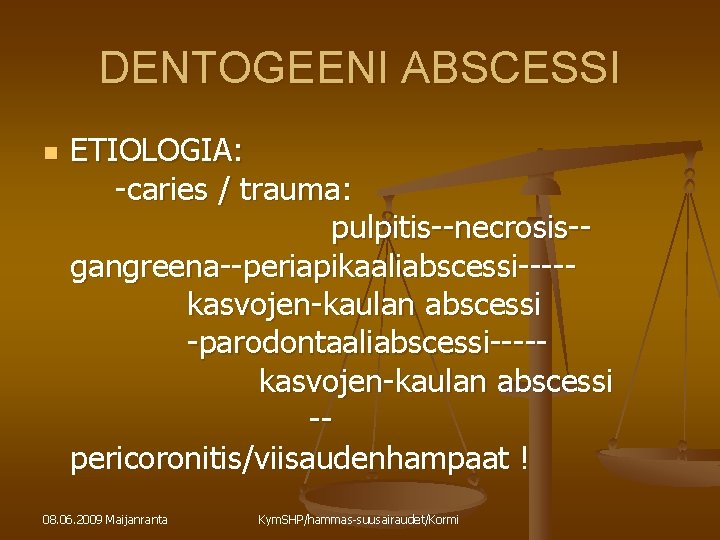 DENTOGEENI ABSCESSI

ETIOLOGIA:
-caries / trauma:
pulpitis--necrosis--gangreena--periapikaaliabscessi-----
kasvojen-kaulan abscessi
-parodontaaliabscessi-----
kasvojen-kaulan abscessi
--
pericoronitis/viisaudenhampaat !

08.06.2009 Maijanranta

KymSHP/hammas-suusairaudet/Kormi